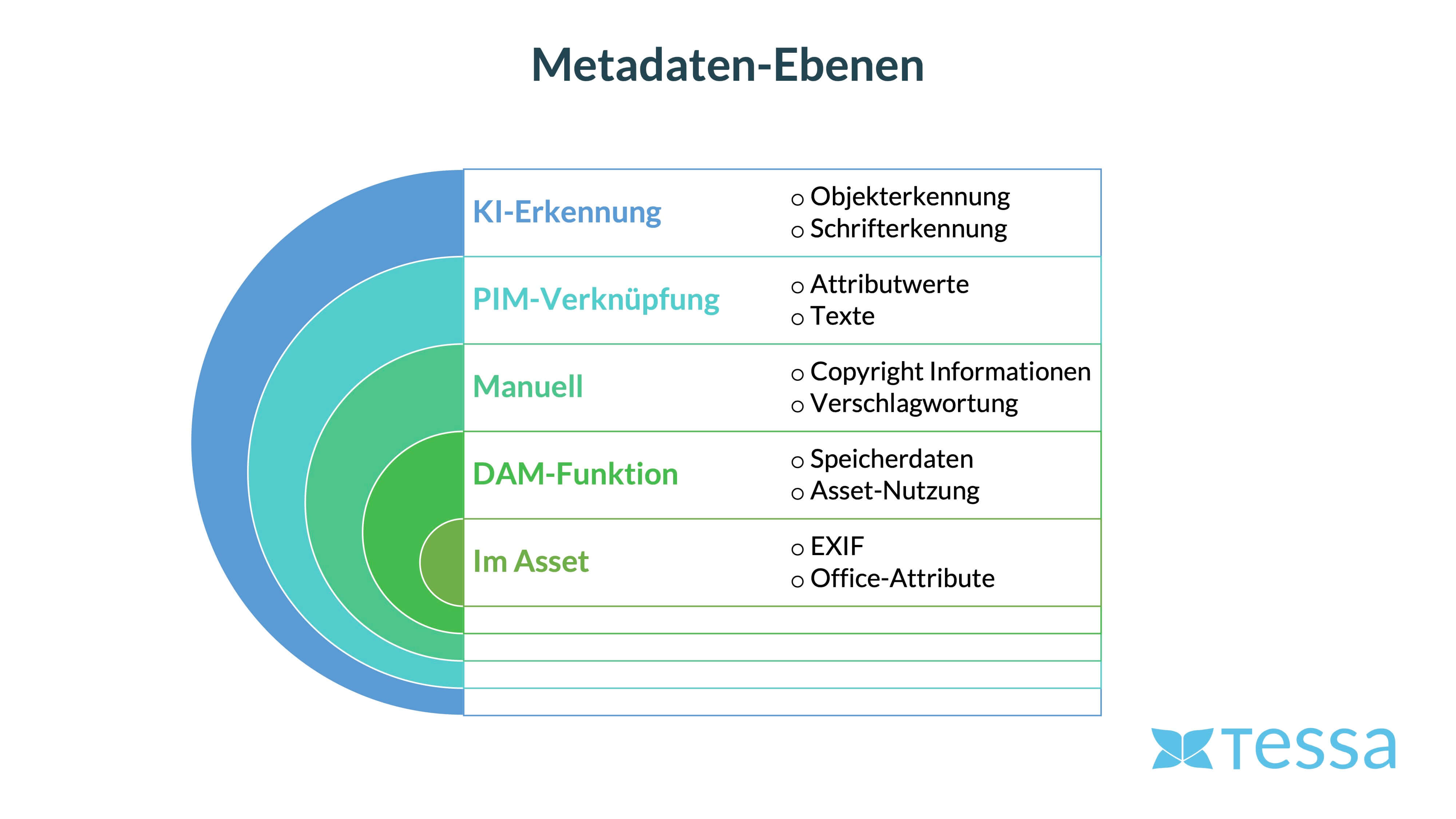 Metadaten-Ebenen

KI-Erkennung
○ Objekterkennung
○ Schrifterkennung

PIM-Verknüpfung
○ Attributwerte
○ Texte

Manuell
○ Copyright Informationen
○ Verschlagwortung

DAM-Funktion
○ Speicherdaten
○ Asset-Nutzung

Im Asset
○ EXIF
○ Office-Attribute

tessa